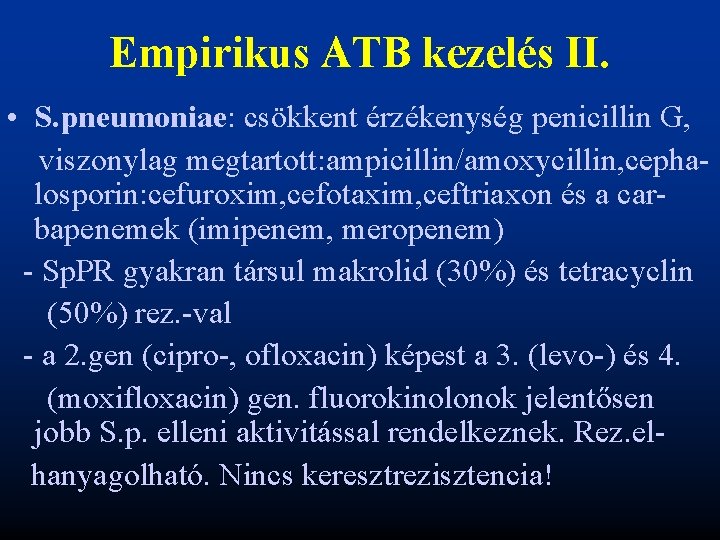 Empirikus ATB kezelés II.

• S.pneumoniae: csökkent érzékenység penicillin G, viszonylag megtartott:ampicillin/amoxycillin,cephalosporin:cefuroxim,cefotaxim,ceftriaxon és a carbapenemek (imipenem, meropenem)

- SpPR gyakran társul makrolid (30%) és tetracyclin (50%) rez.-val

- a 2.gen (cipro-, ofloxacin) képest a 3. (levo-) és 4. (moxifloxacin) gen. fluorokinolonok jelentősen jobb S.p. elleni aktivitással rendelkeznek. Rez.elhanyagolható. Nincs keresztrezisztencia!